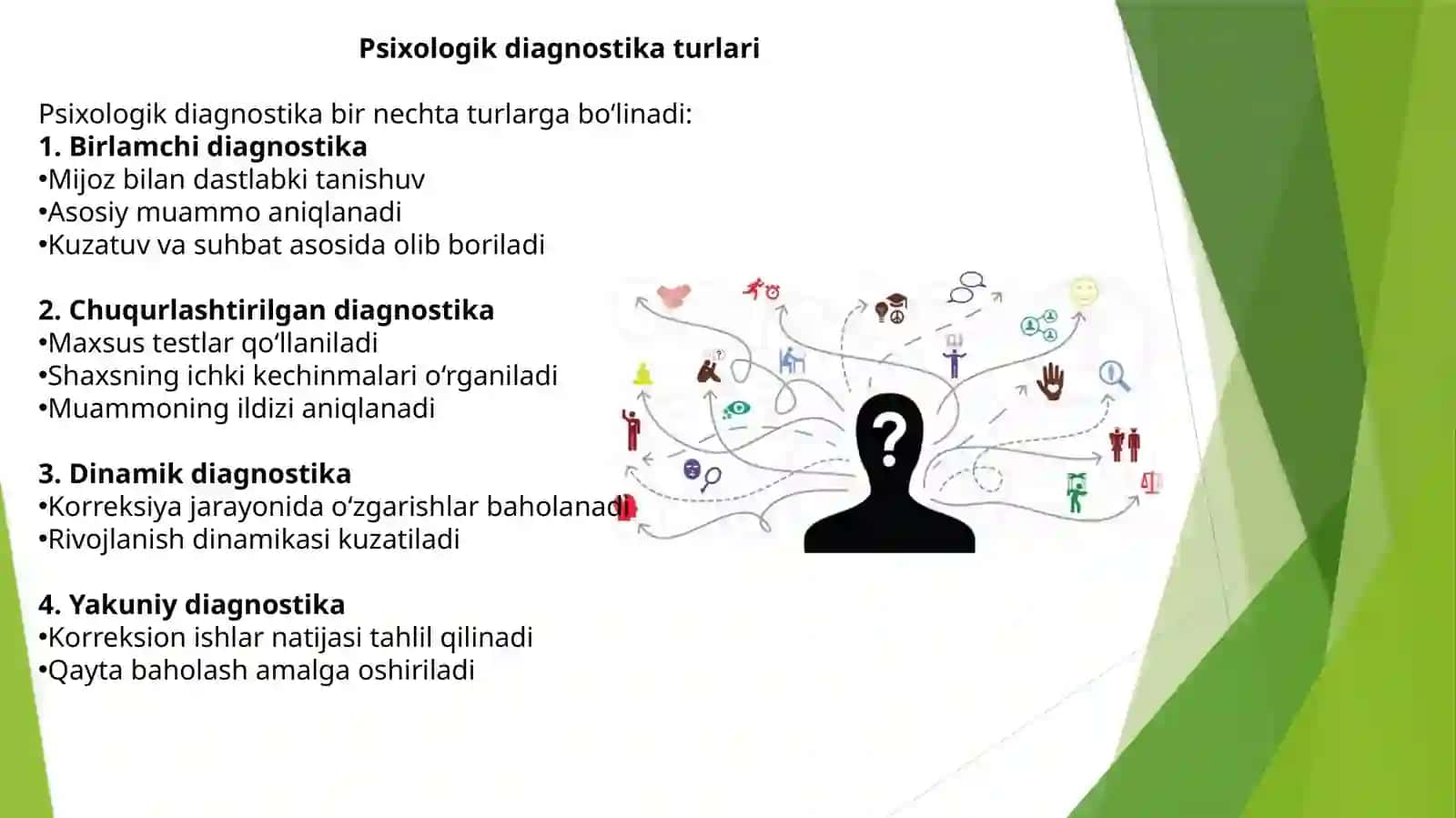 Psixologik diagnostika turlari

Psixologik diagnostika bir nechta turlarga bo‘linadi:
1. Birlamchi diagnostika
•Mijoz bilan dastlabki tanishuv
•Asosiy muammo aniqlanadi
•Kuzatuv va suhbat asosida olib boriladi

2. Chuqurlashtirilgan diagnostika
•Maxsus testlar qo‘llaniladi
•Shaxsning ichki kechinmalari o‘rganiladi
•Muammoning ildizi aniqlanadi

3. Dinamik diagnostika
•Korreksiya jarayonida o‘zgarishlar baholanadi
•Rivojlanish dinamikasi kuzatiladi

4. Yakuniy diagnostika
•Korreksion ishlar natijasi tahlil qilinadi
•Qayta baholash amalga oshiriladi

?